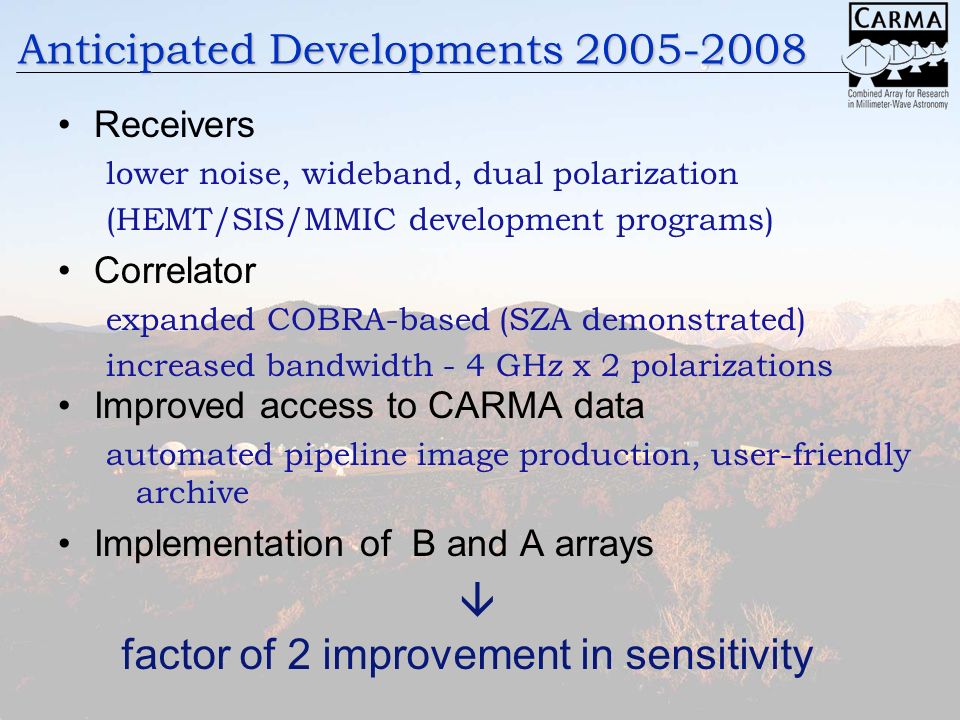 Anticipated Developments 2005-2008

CARMA
Combined Array for Research in Millimeter-Wave Astronomy

• Receivers
lower noise, wideband, dual polarization
(HEMT/SIS/MMIC development programs)

• Correlator
expanded COBRA-based (SZA demonstrated)
increased bandwidth - 4 GHz x 2 polarizations

• Improved access to CARMA data
automated pipeline image production, user-friendly archive

• Implementation of B and A arrays

↓

factor of 2 improvement in sensitivity